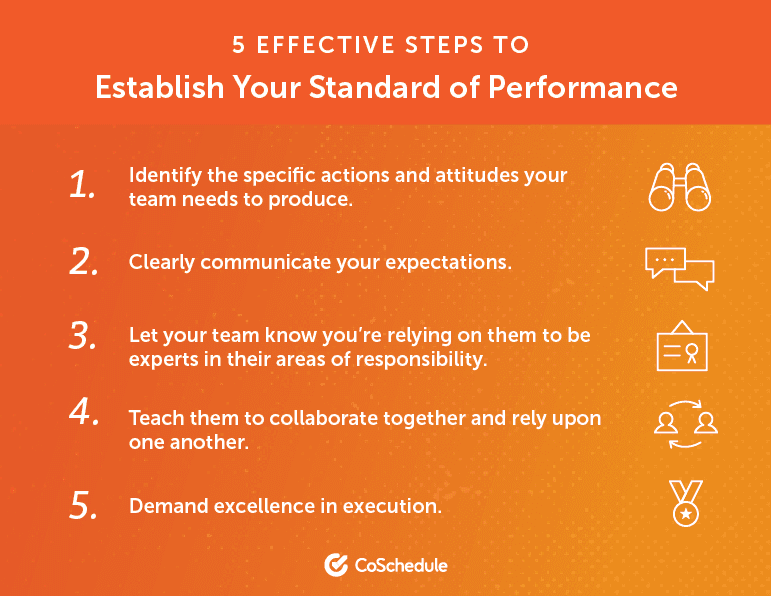 5 EFFECTIVE STEPS TO
Establish Your Standard of Performance

1. Identify the specific actions and attitudes your team needs to produce.

2. Clearly communicate your expectations.

3. Let your team know you're relying on them to be experts in their areas of responsibility.

4. Teach them to collaborate together and rely upon one another.

5. Demand excellence in execution.

CoSchedule